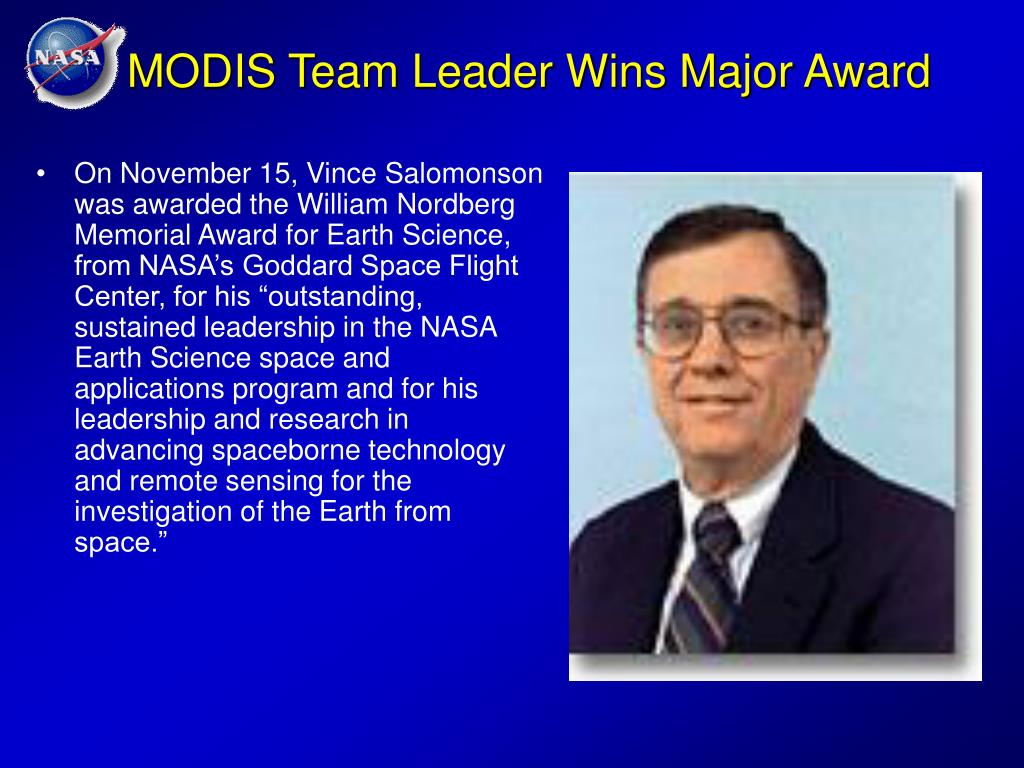 NASA

MODIS Team Leader Wins Major Award

• On November 15, Vince Salomonson was awarded the William Nordberg Memorial Award for Earth Science, from NASA’s Goddard Space Flight Center, for his “outstanding, sustained leadership in the NASA Earth Science space and applications program and for his leadership and research in advancing spaceborne technology and remote sensing for the investigation of the Earth from space.”